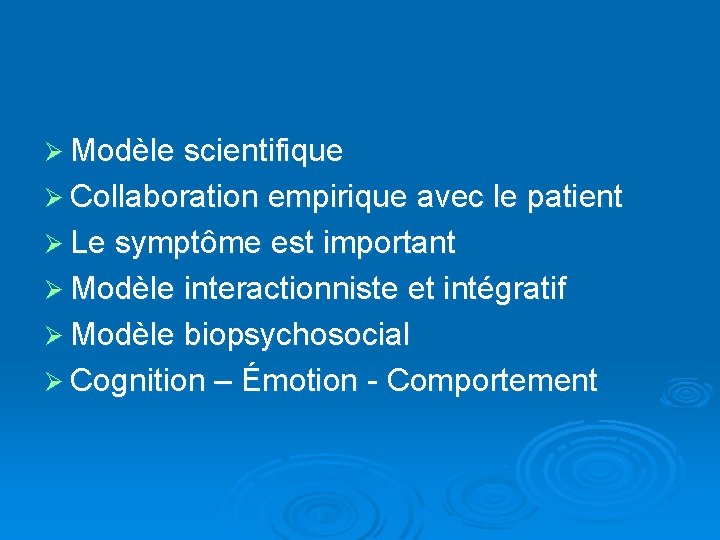 ➢ Modèle scientifique
➢ Collaboration empirique avec le patient
➢ Le symptôme est important
➢ Modèle interactionniste et intégratif
➢ Modèle biopsychosocial
➢ Cognition – Émotion - Comportement